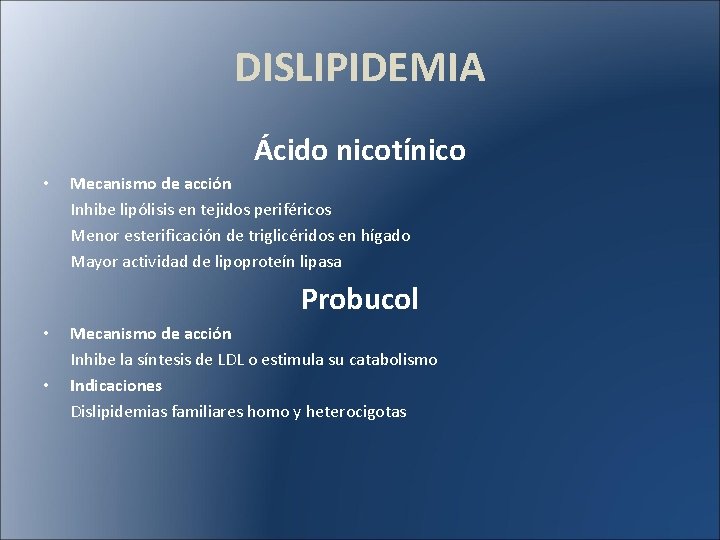 DISLIPIDEMIA

Ácido nicotínico

• Mecanismo de acción
Inhibe lipólisis en tejidos periféricos
Menor esterificación de triglicéridos en hígado
Mayor actividad de lipoproteín lipasa

Probucol

• Mecanismo de acción
Inhibe la síntesis de LDL o estimula su catabolismo
• Indicaciones
Dislipidemias familiares homo y heterocigotas